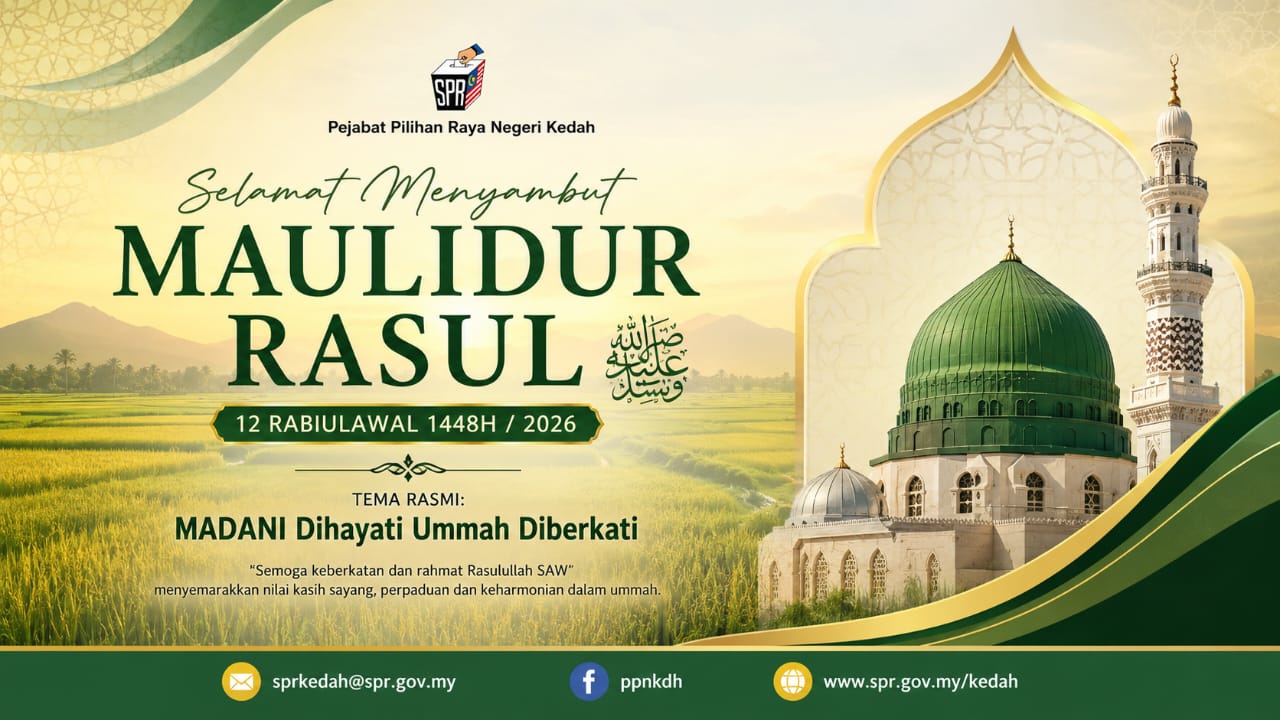 SPR

Pejabat Pilihan Raya Negeri Kedah

Selamat Menyambut

MAULIDUR RASUL صلى الله عليه وسلم

12 RABIULAWAL 1448H / 2026

TEMA RASMI:

MADANI Dihayati Ummah Diberkati

"Semoga keberkatan dan rahmat Rasulullah SAW" menyemarakkan nilai kasih sayang, perpaduan dan keharmonian dalam ummah.

sprkedah@spr.gov.my

ppnkdh

www.spr.gov.my/kedah